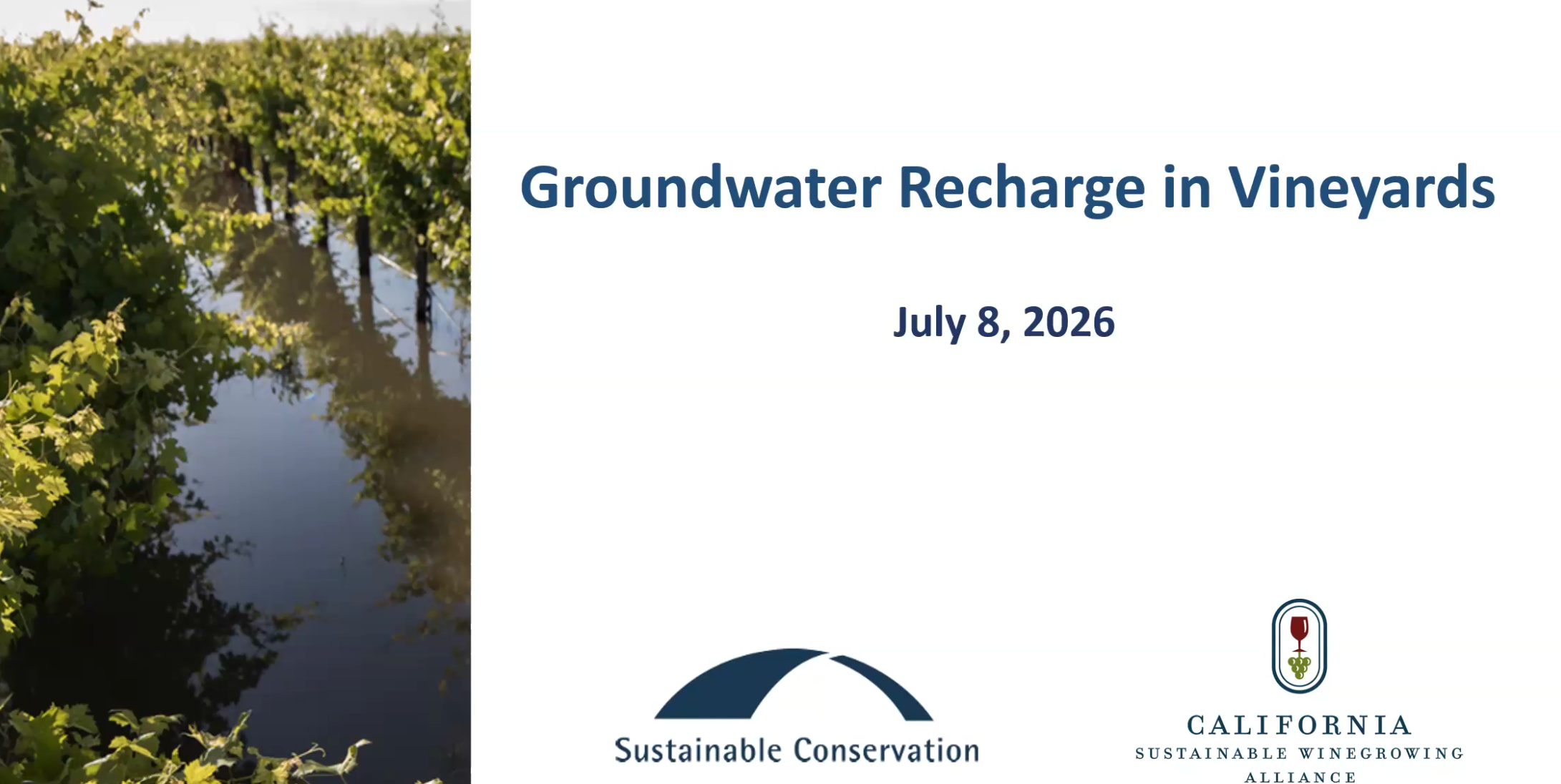 Groundwater Recharge in Vineyards

July 8, 2026

Sustainable Conservation

CALIFORNIA
SUSTAINABLE WINEGROWING
ALLIANCE